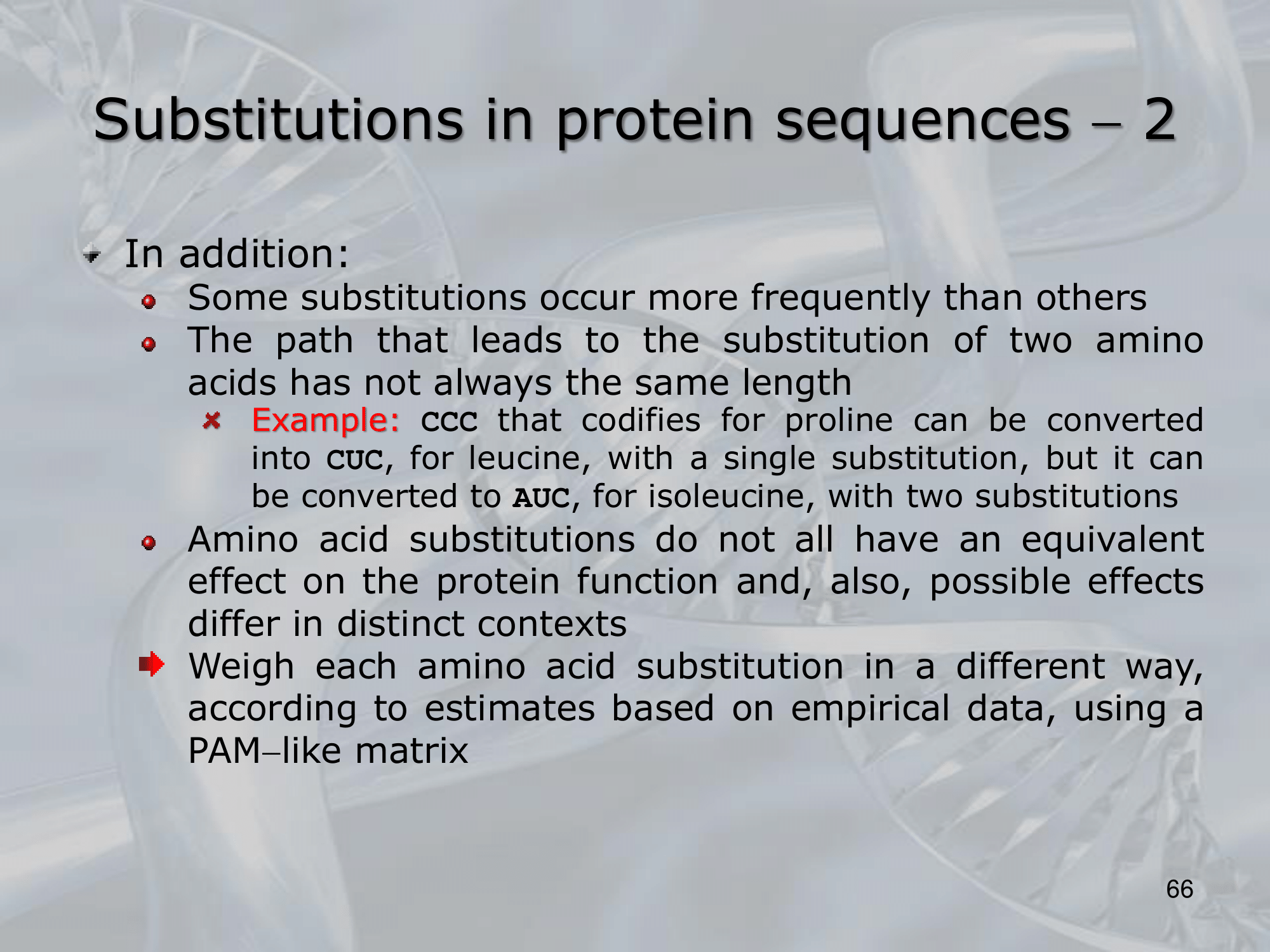 Substitutions in protein sequences – 2

In addition:

Some substitutions occur more frequently than others

The path that leads to the substitution of two amino acids has not always the same length

Example: CCC that codifies for proline can be converted into CUC, for leucine, with a single substitution, but it can be converted to AUC, for isoleucine, with two substitutions

Amino acid substitutions do not all have an equivalent effect on the protein function and, also, possible effects differ in distinct contexts

Weigh each amino acid substitution in a different way, according to estimates based on empirical data, using a PAM–like matrix

66